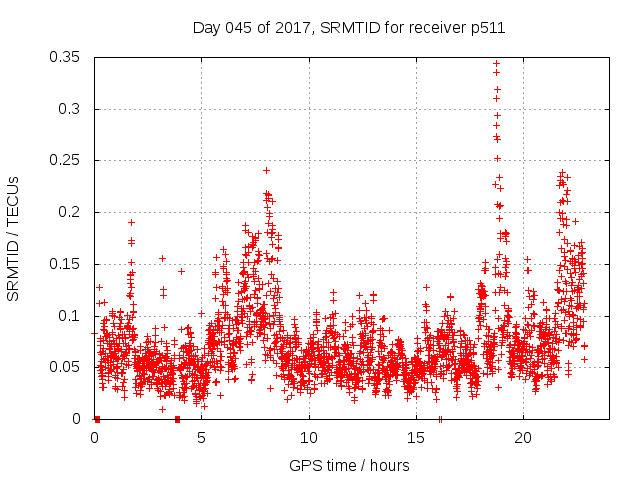 Day 045 of 2017, SRMTID for receiver p511

SRMTID / TECUs

0.35
0.3
0.25
0.2
0.15
0.1
0.05
0

0
5
10
15
20

GPS time / hours